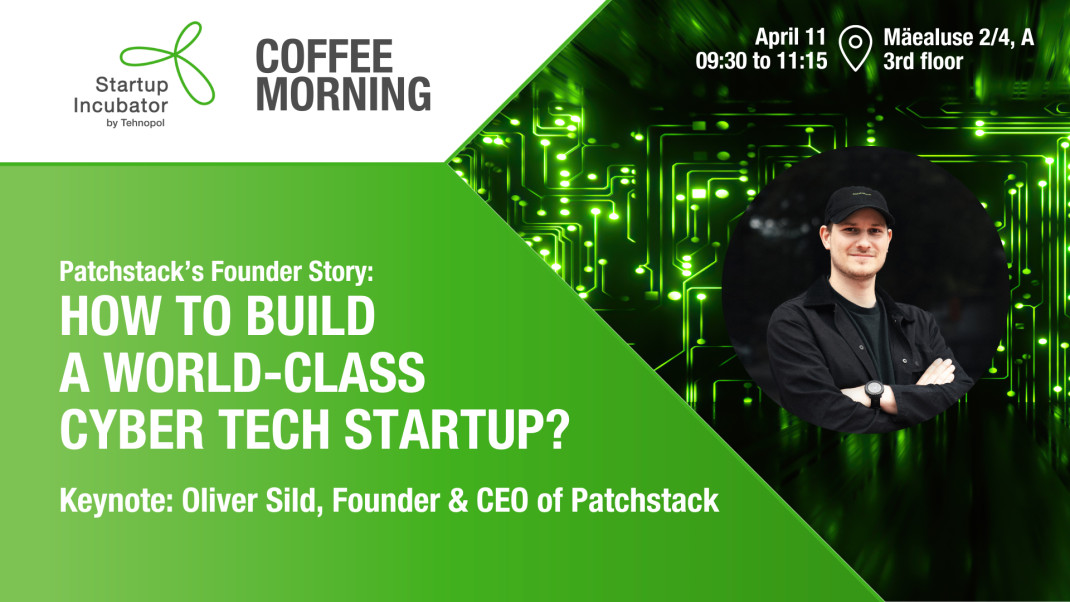 Startup Incubator
by Tehnopol

COFFEE MORNING

April 11
09:30 to 11:15

Mäealuse 2/4, A
3rd floor

Patchstack's Founder Story:
HOW TO BUILD A WORLD-CLASS CYBER TECH STARTUP?

Keynote: Oliver Sild, Founder & CEO of Patchstack